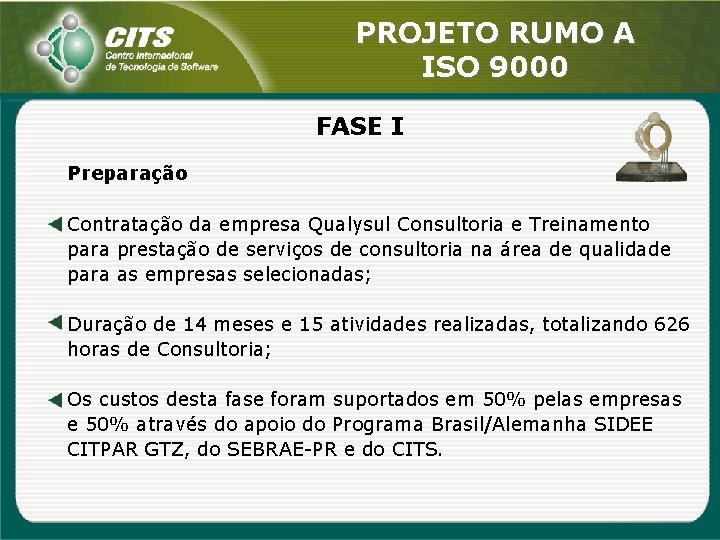 CITS
Centro Internacional de Tecnologia de Software

PROJETO RUMO A ISO 9000

FASE I

Preparação

Contratação da empresa Qualysul Consultoria e Treinamento para prestação de serviços de consultoria na área de qualidade para as empresas selecionadas;

Duração de 14 meses e 15 atividades realizadas, totalizando 626 horas de Consultoria;

Os custos desta fase foram suportados em 50% pelas empresas e 50% através do apoio do Programa Brasil/Alemanha SIDEE CITPAR GTZ, do SEBRAE-PR e do CITS.